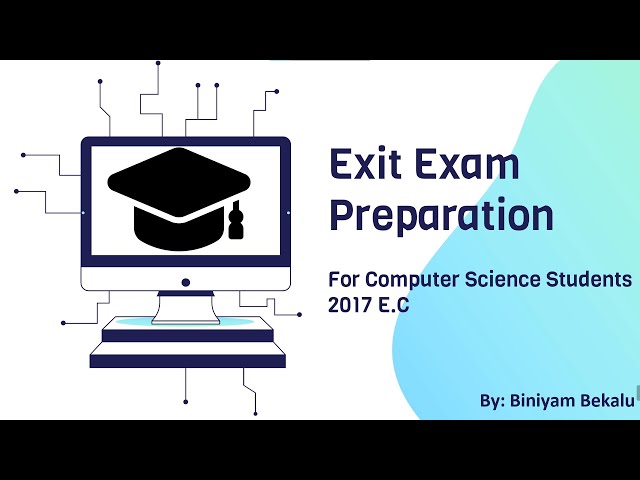 Exit Exam Preparation

For Computer Science Students 2017 E.C

By: Biniyam Bekalu